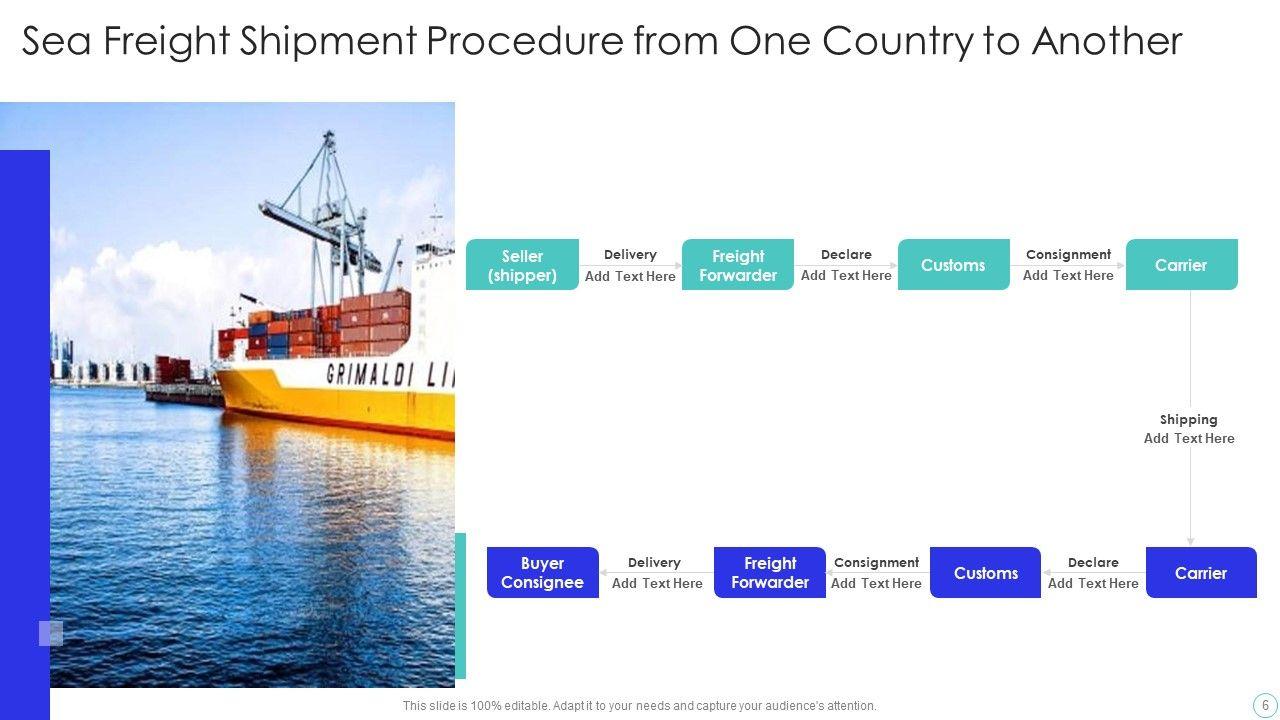 Sea Freight Shipment Procedure from One Country to Another

GRIMALDI LI

Seller (shipper)

Delivery
Add Text Here

Freight Forwarder

Declare
Add Text Here

Customs

Consignment
Add Text Here

Carrier

Shipping
Add Text Here

Carrier

Declare
Add Text Here

Customs

Consignment
Add Text Here

Freight Forwarder

Delivery
Add Text Here

Buyer Consignee

This slide is 100% editable. Adapt it to your needs and capture your audience's attention.

6